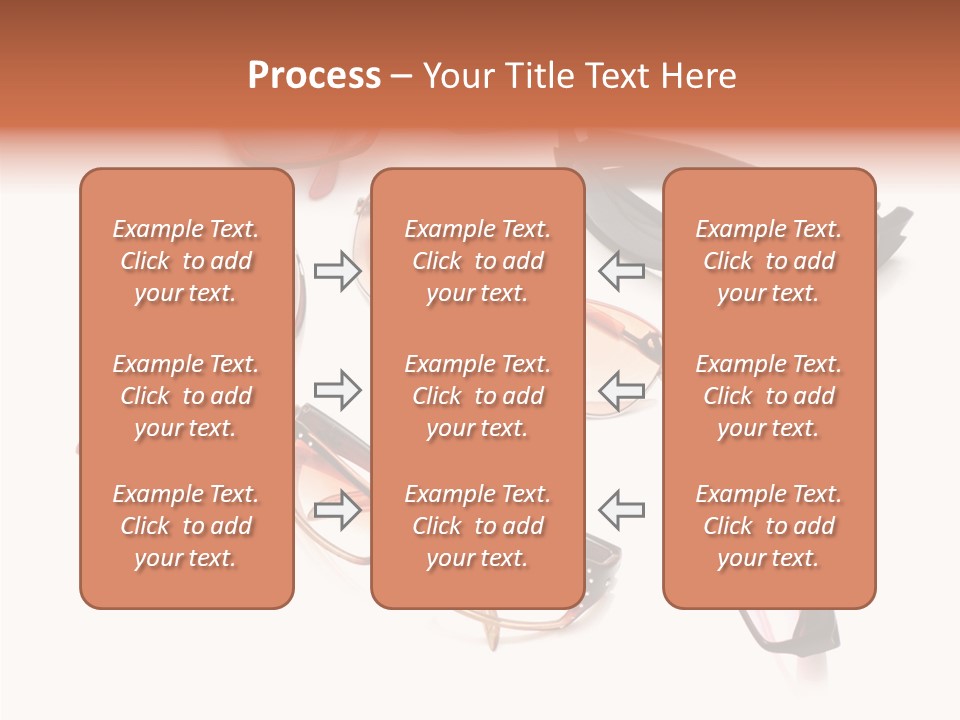 Process – Your Title Text Here

Example Text. Click to add your text.

Example Text. Click to add your text.

Example Text. Click to add your text.

Example Text. Click to add your text.

Example Text. Click to add your text.

Example Text. Click to add your text.

Example Text. Click to add your text.

Example Text. Click to add your text.

Example Text. Click to add your text.